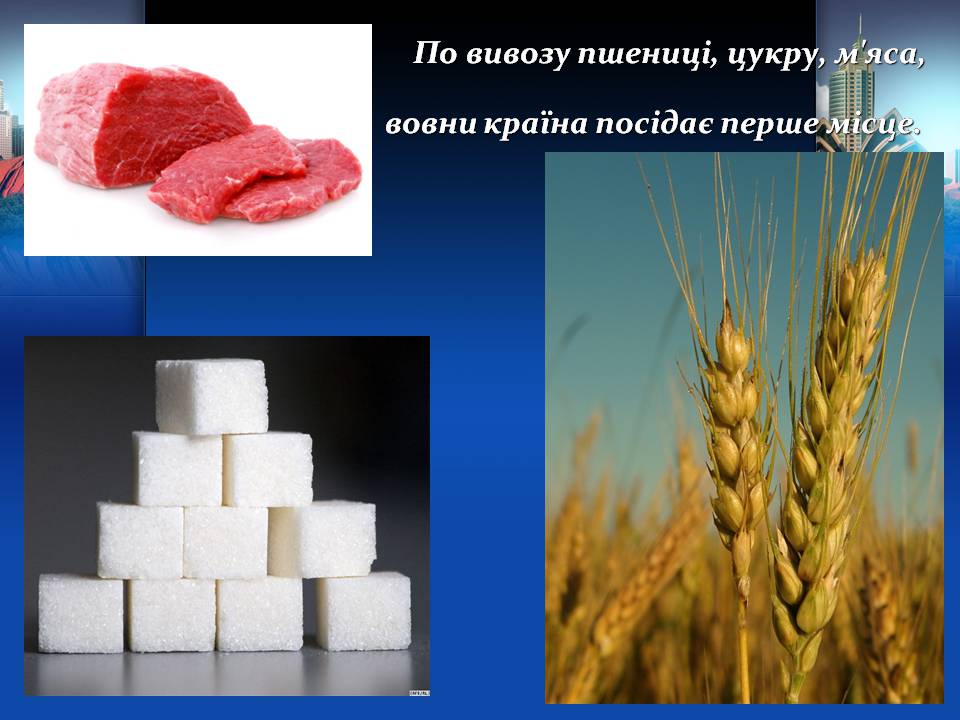 По вивозу пшениці, цукру, м'яса, вовни країна посідає перше місце.